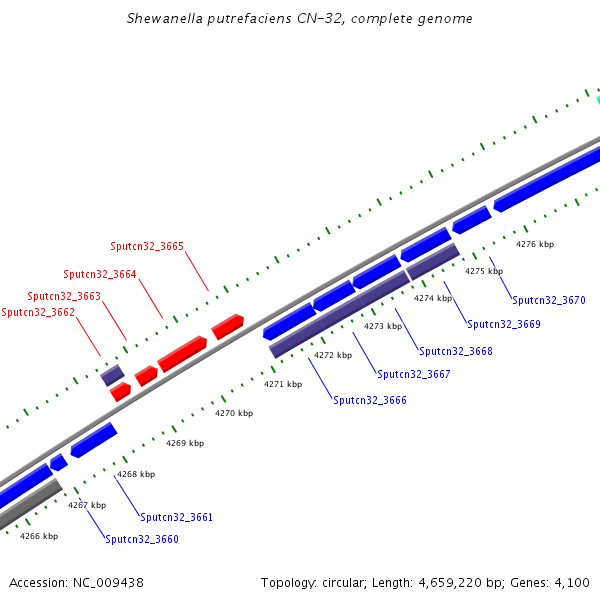 Shewanella putrefaciens CN-32, complete genome

Sputcn32_3665
Sputcn32_3664
Sputcn32_3663
Sputcn32_3662

4276 kbp
4275 kbp
4274 kbp
4273 kbp
4272 kbp
4271 kbp
4270 kbp
4269 kbp
4268 kbp
4267 kbp
4266 kbp

Sputcn32_3670
Sputcn32_3669
Sputcn32_3668
Sputcn32_3667
Sputcn32_3666
Sputcn32_3661
Sputcn32_3660

Accession: NC_009438

Topology: circular; Length: 4,659,220 bp; Genes: 4,100